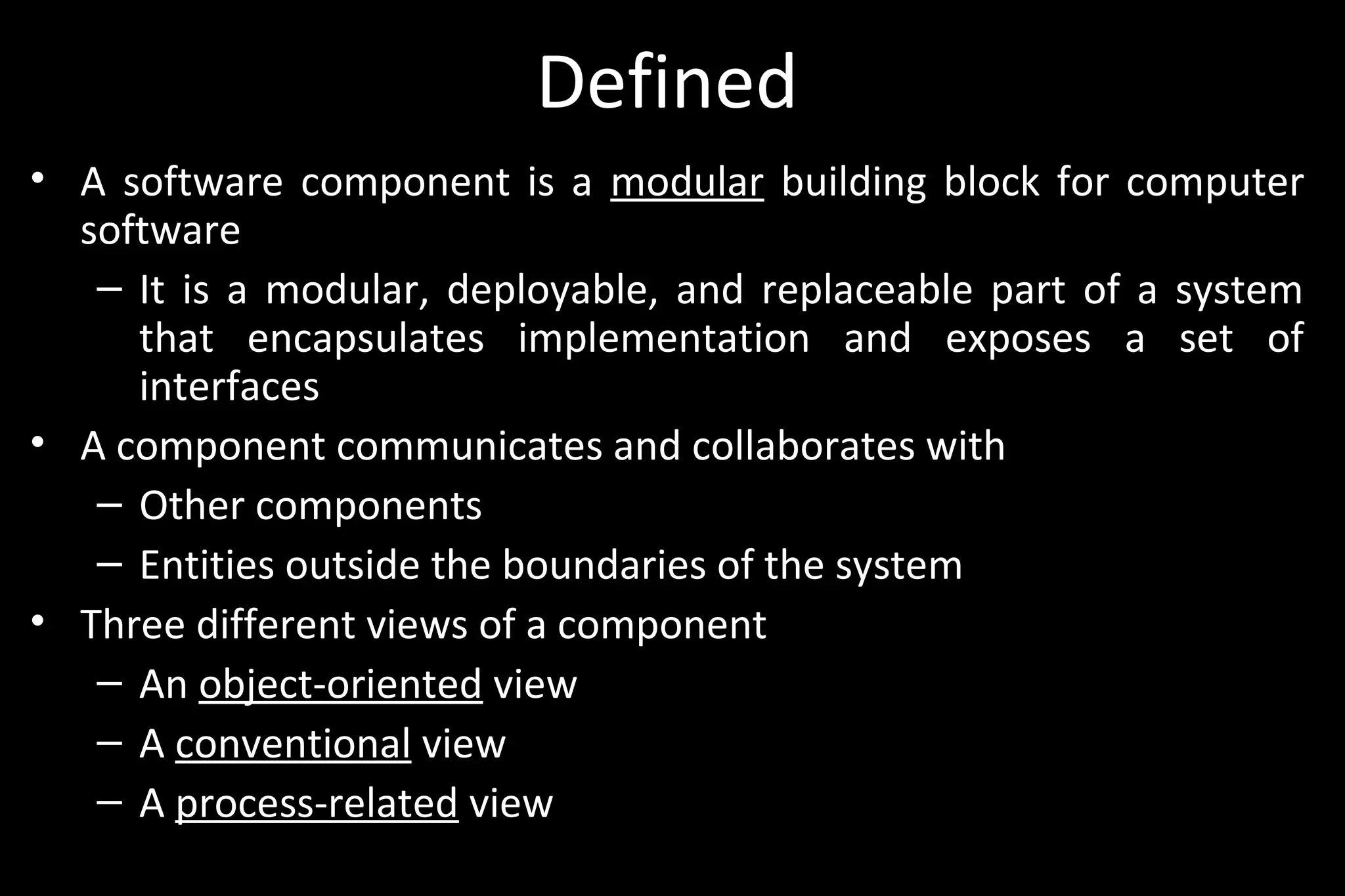 Defined

• A software component is a modular building block for computer software
  – It is a modular, deployable, and replaceable part of a system that encapsulates implementation and exposes a set of interfaces
• A component communicates and collaborates with
  – Other components
  – Entities outside the boundaries of the system
• Three different views of a component
  – An object-oriented view
  – A conventional view
  – A process-related view